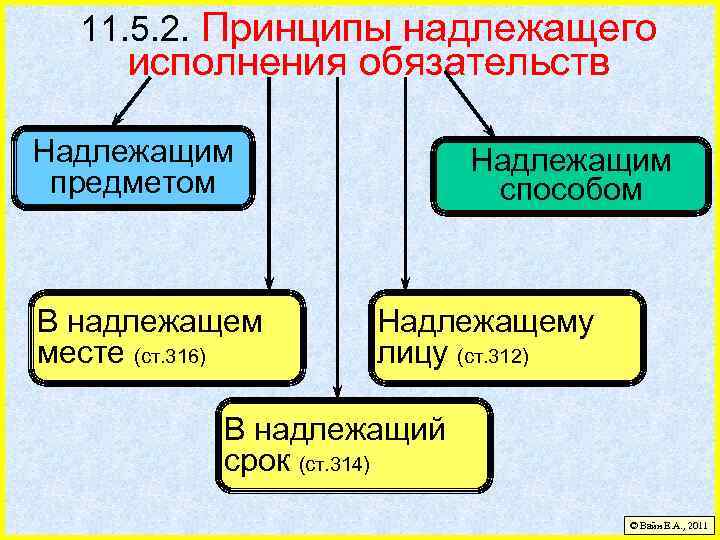 11.5.2. Принципы надлежащего исполнения обязательств

Надлежащим предметом

Надлежащим способом

В надлежащем месте (ст.316)

Надлежащему лицу (ст.312)

В надлежащий срок (ст.314)

© Вайн В.А., 2011